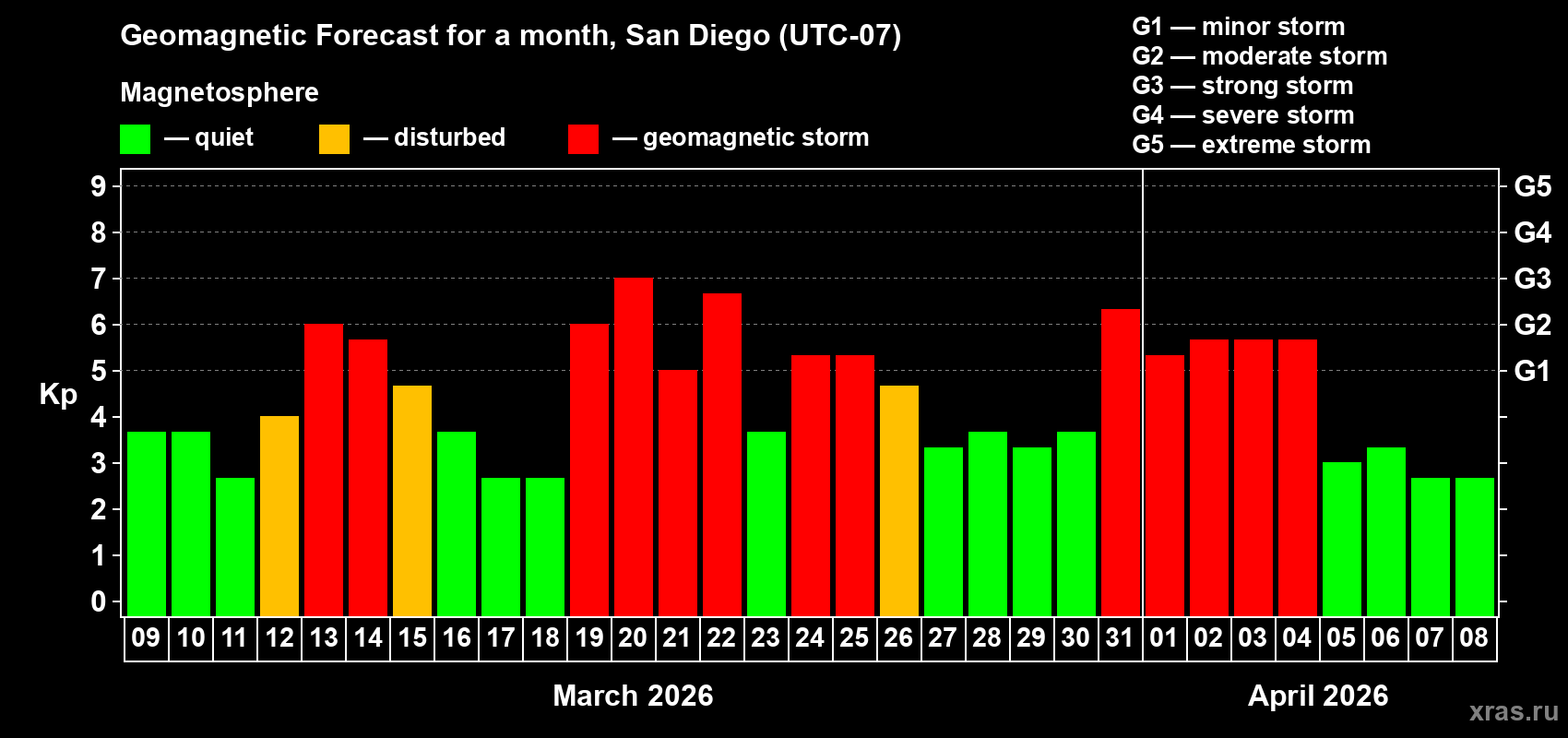 Geomagnetic Forecast for a month, San Diego (UTC-07)

Magnetosphere

— quiet — disturbed — geomagnetic storm

G1 — minor storm
G2 — moderate storm
G3 — strong storm
G4 — severe storm
G5 — extreme storm

Kp

9
8
7
6
5
4
3
2
1
0

G5
G4
G3
G2
G1

09 10 11 12 13 14 15 16 17 18 19 20 21 22 23 24 25 26 27 28 29 30 31 01 02 03 04 05 06 07 08

March 2026

April 2026

xras.ru